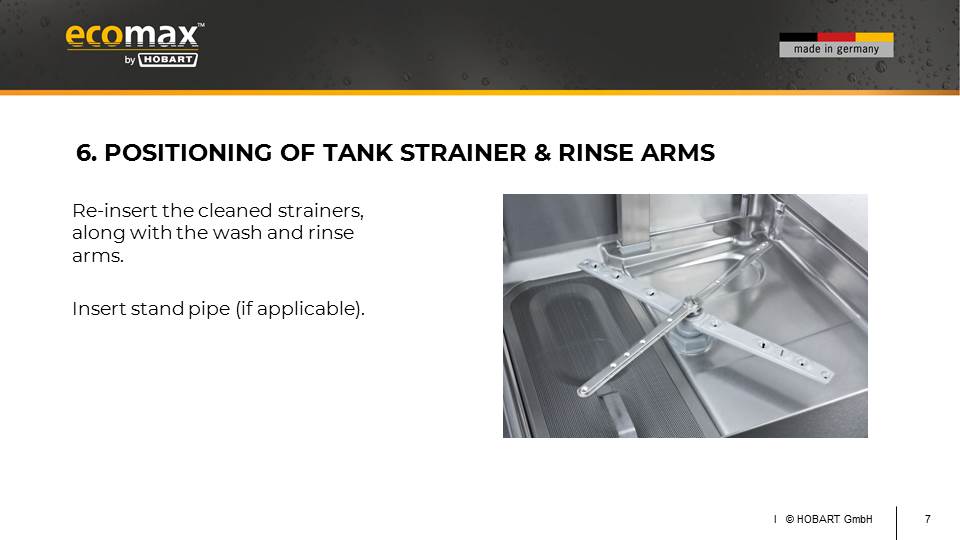 ecomax™
by HOBART

made in germany

6. POSITIONING OF TANK STRAINER & RINSE ARMS

Re-insert the cleaned strainers, along with the wash and rinse arms.

Insert stand pipe (if applicable).

I © HOBART GmbH 7